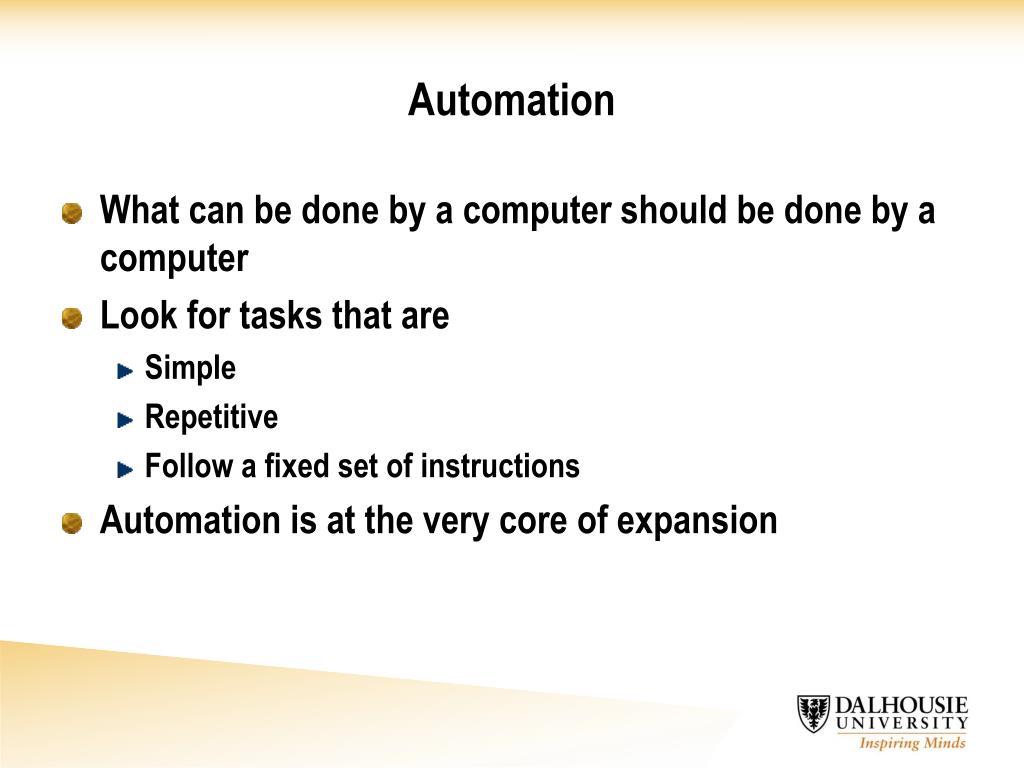 Automation

What can be done by a computer should be done by a computer

Look for tasks that are

Simple

Repetitive

Follow a fixed set of instructions

Automation is at the very core of expansion

DALHOUSIE UNIVERSITY
Inspiring Minds